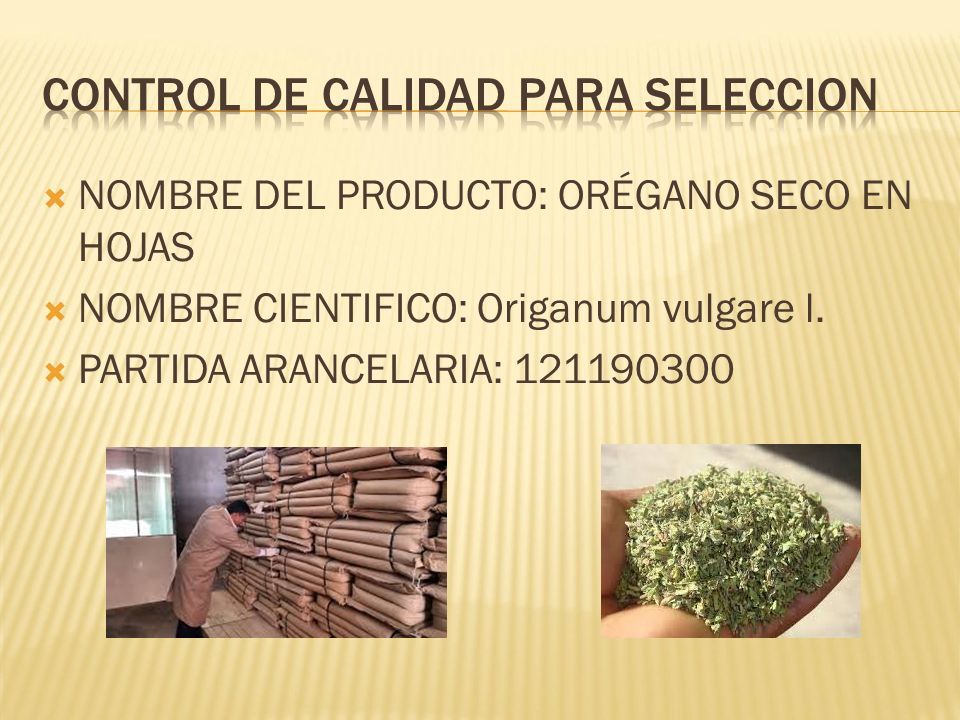 CONTROL DE CALIDAD PARA SELECCION

NOMBRE DEL PRODUCTO: ORÉGANO SECO EN HOJAS

NOMBRE CIENTIFICO: Origanum vulgare l.

PARTIDA ARANCELARIA: 121190300